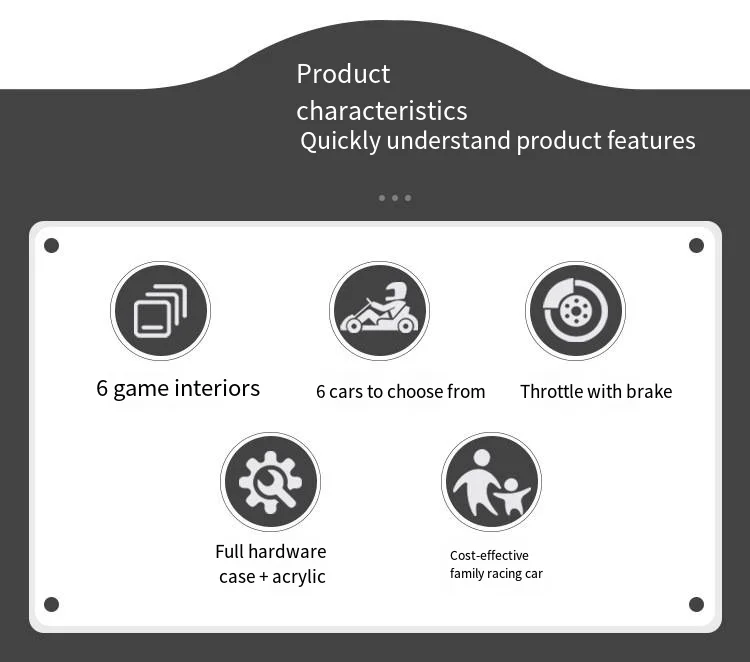 Product characteristics
Quickly understand product features

6 game interiors

6 cars to choose from

Throttle with brake

Full hardware case + acrylic

Cost-effective family racing car